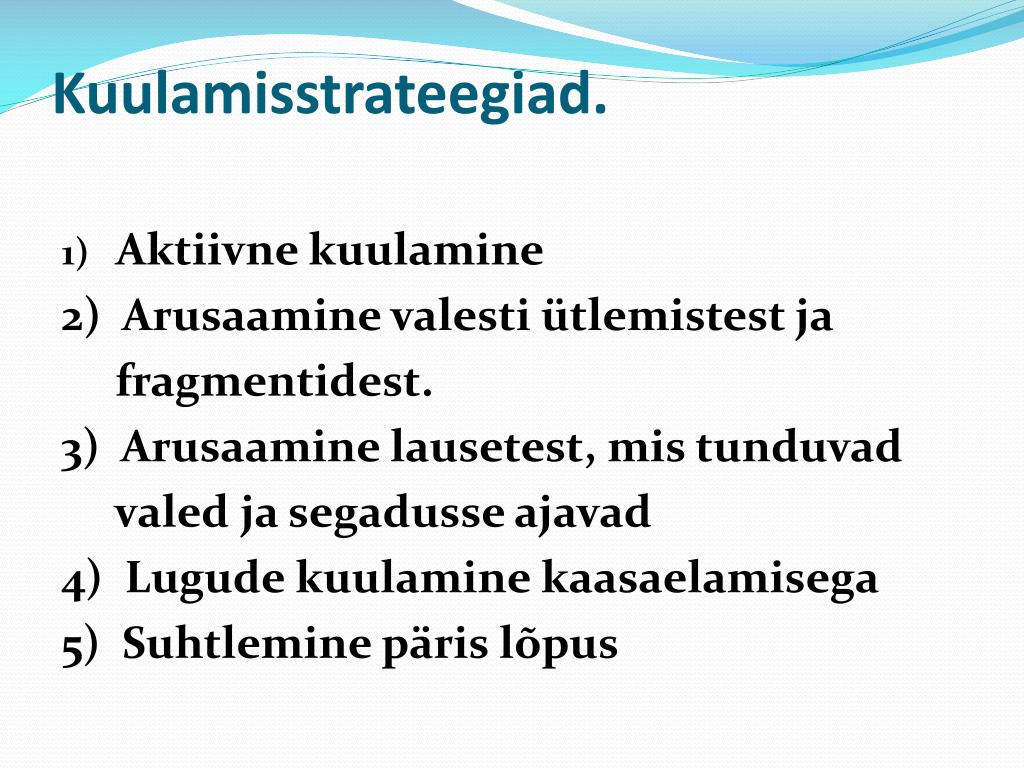 Kuulamisstrateegiad.

1) Aktiivne kuulamine
2) Arusaamine valesti ütlemistest ja fragmentidest.
3) Arusaamine lausetest, mis tunduvad valed ja segadusse ajavad
4) Lugude kuulamine kaasaelamisega
5) Suhtlemine päris lõpus